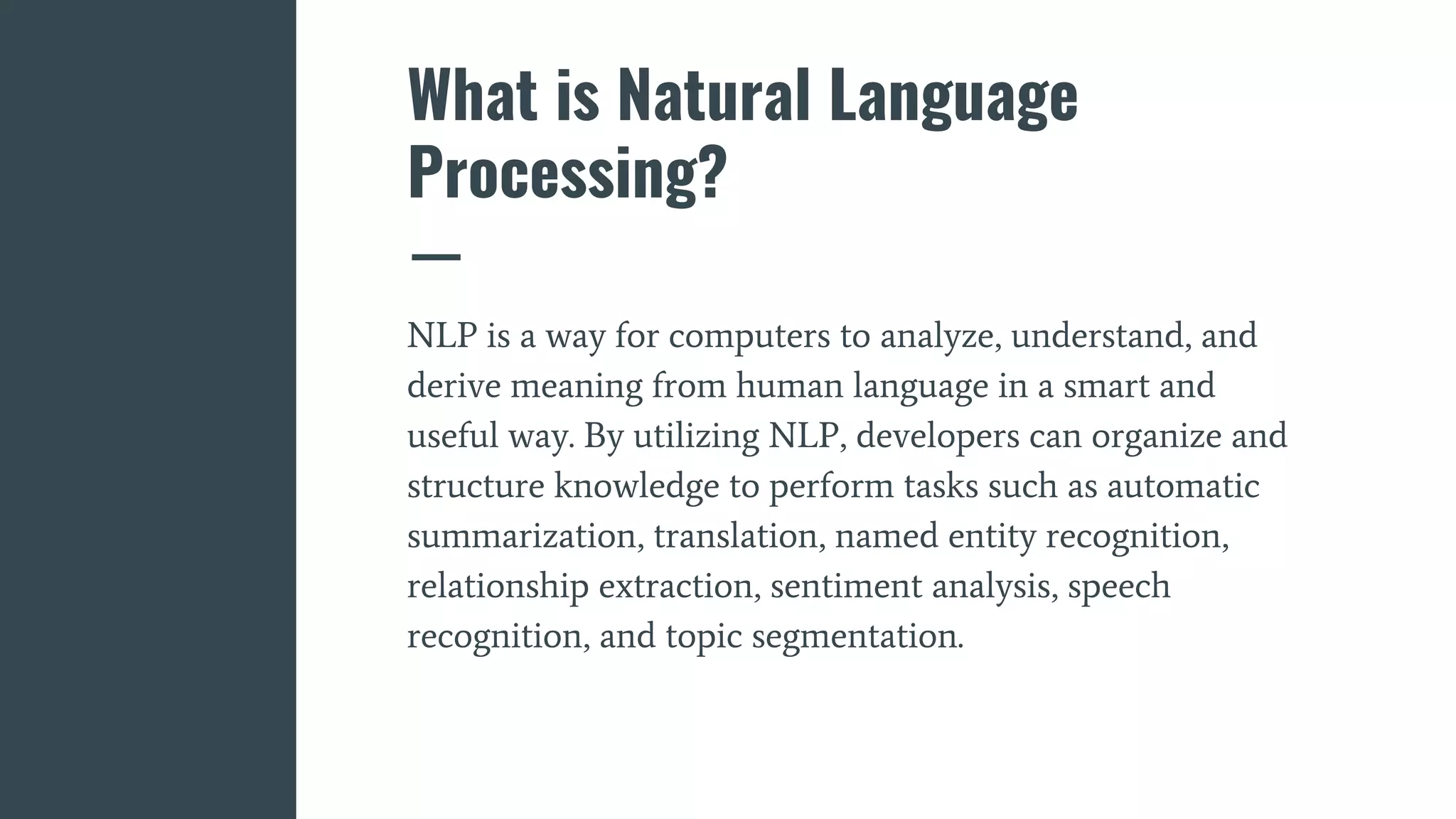 What is Natural Language Processing?

NLP is a way for computers to analyze, understand, and derive meaning from human language in a smart and useful way. By utilizing NLP, developers can organize and structure knowledge to perform tasks such as automatic summarization, translation, named entity recognition, relationship extraction, sentiment analysis, speech recognition, and topic segmentation.